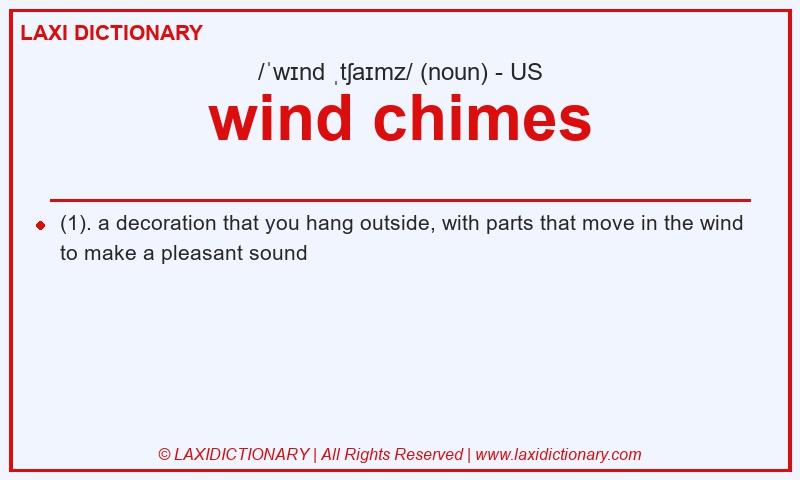 LAXI DICTIONARY

/ˈwɪnd ˌtʃaɪmz/ (noun) - US

wind chimes

(1). a decoration that you hang outside, with parts that move in the wind to make a pleasant sound

© LAXIDICTIONARY | All Rights Reserved | www.laxidictionary.com